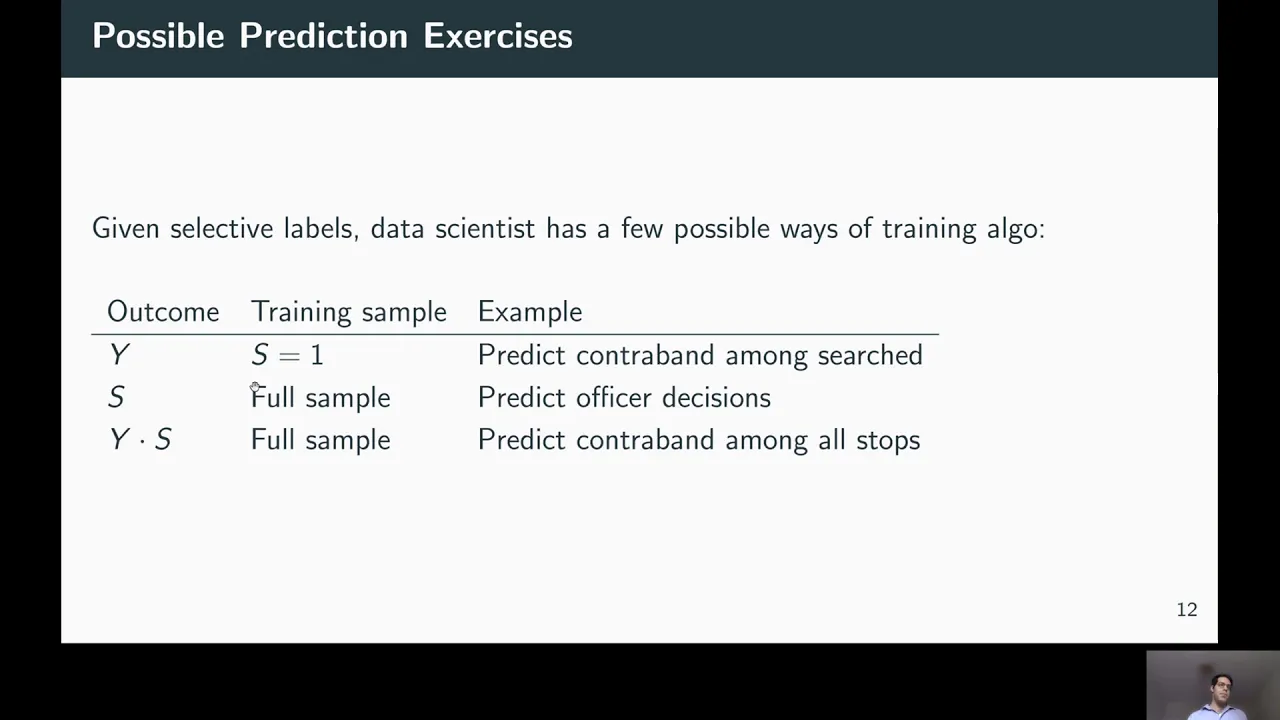 Possible Prediction Exercises

Given selective labels, data scientist has a few possible ways of training algo:

| Outcome | Training sample | Example |
|---|---|---|
| $Y$ | $S = 1$ | Predict contraband among searched |
| $S$ | Full sample | Predict officer decisions |
| $Y \cdot S$ | Full sample | Predict contraband among all stops |

12